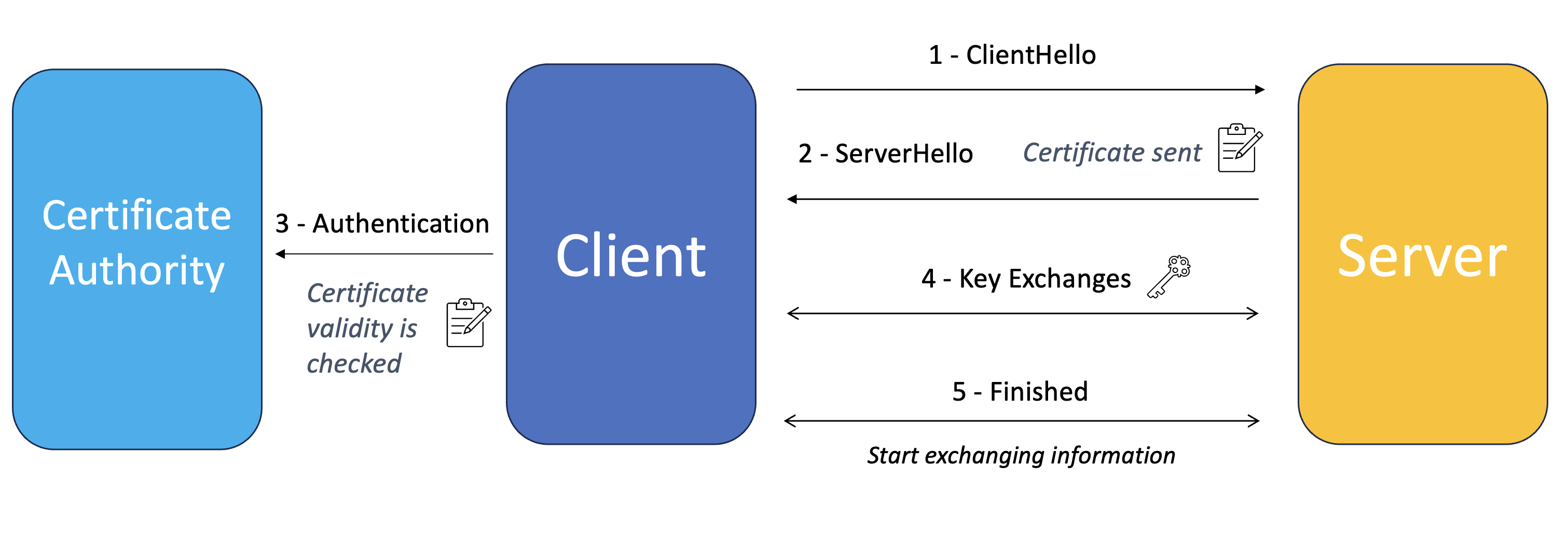 Certificate Authority

3 - Authentication

Certificate validity is checked

Client

1 - ClientHello

2 - ServerHello

Certificate sent

4 - Key Exchanges

5 - Finished

Start exchanging information

Server